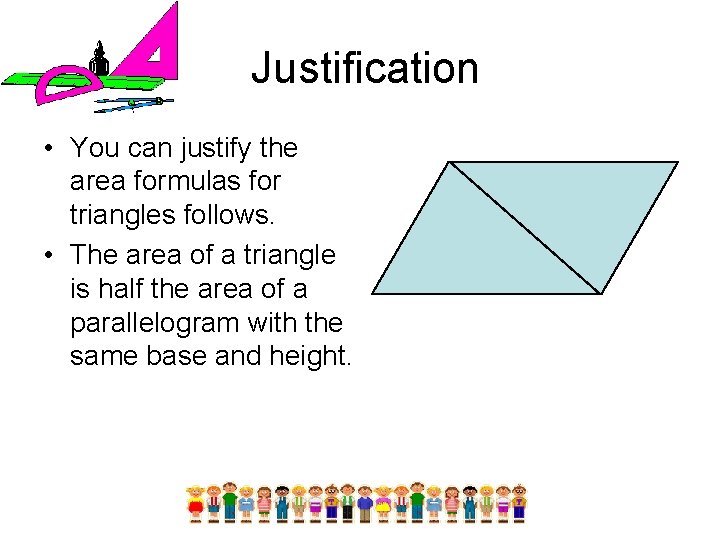 Justification

• You can justify the area formulas for triangles follows.

• The area of a triangle is half the area of a parallelogram with the same base and height.